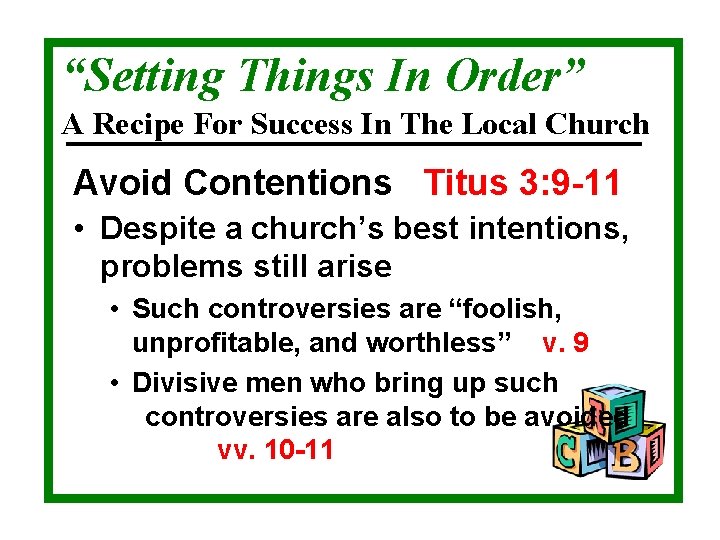 “Setting Things In Order”
A Recipe For Success In The Local Church

Avoid Contentions Titus 3:9-11

• Despite a church’s best intentions, problems still arise
  • Such controversies are “foolish, unprofitable, and worthless” v. 9
  • Divisive men who bring up such controversies are also to be avoided vv. 10-11

A C B